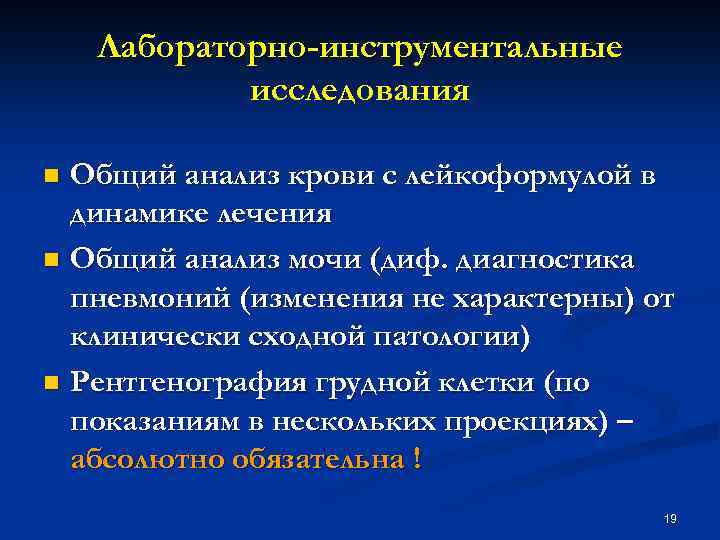 Лабораторно-инструментальные исследования

Общий анализ крови с лейкоформулой в динамике лечения

Общий анализ мочи (диф. диагностика пневмоний (изменения не характерны) от клинически сходной патологии)

Рентгенография грудной клетки (по показаниям в нескольких проекциях) – абсолютно обязательна !

19